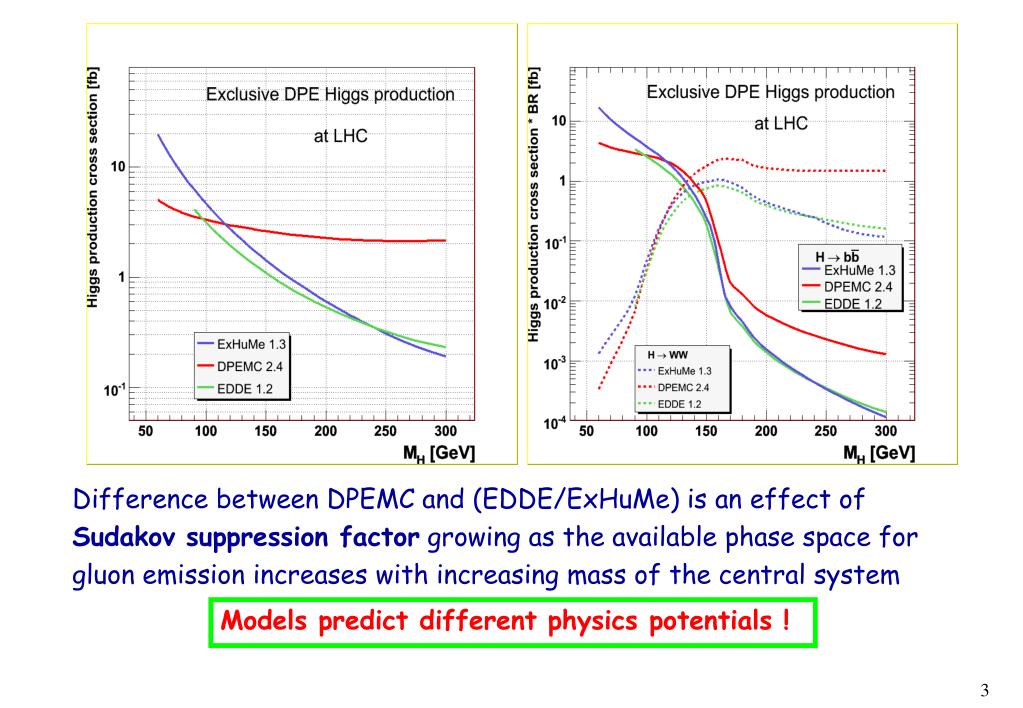 Higgs production cross section [fb]

Exclusive DPE Higgs production
at LHC

10
1
$10^{-1}$

ExHuMe 1.3
DPEMC 2.4
EDDE 1.2

50 100 150 200 250 300
$M_H$ [GeV]

Higgs production cross section * BR [fb]

Exclusive DPE Higgs production
at LHC

10
1
$10^{-1}$
$10^{-2}$
$10^{-3}$
$10^{-4}$

$H \rightarrow b\bar{b}$
ExHuMe 1.3
DPEMC 2.4
EDDE 1.2

$H \rightarrow WW$
ExHuMe 1.3
DPEMC 2.4
EDDE 1.2

50 100 150 200 250 300
$M_H$ [GeV]

Difference between DPEMC and (EDDE/ExHuMe) is an effect of **Sudakov suppression factor** growing as the available phase space for gluon emission increases with increasing mass of the central system

Models predict different physics potentials !

3